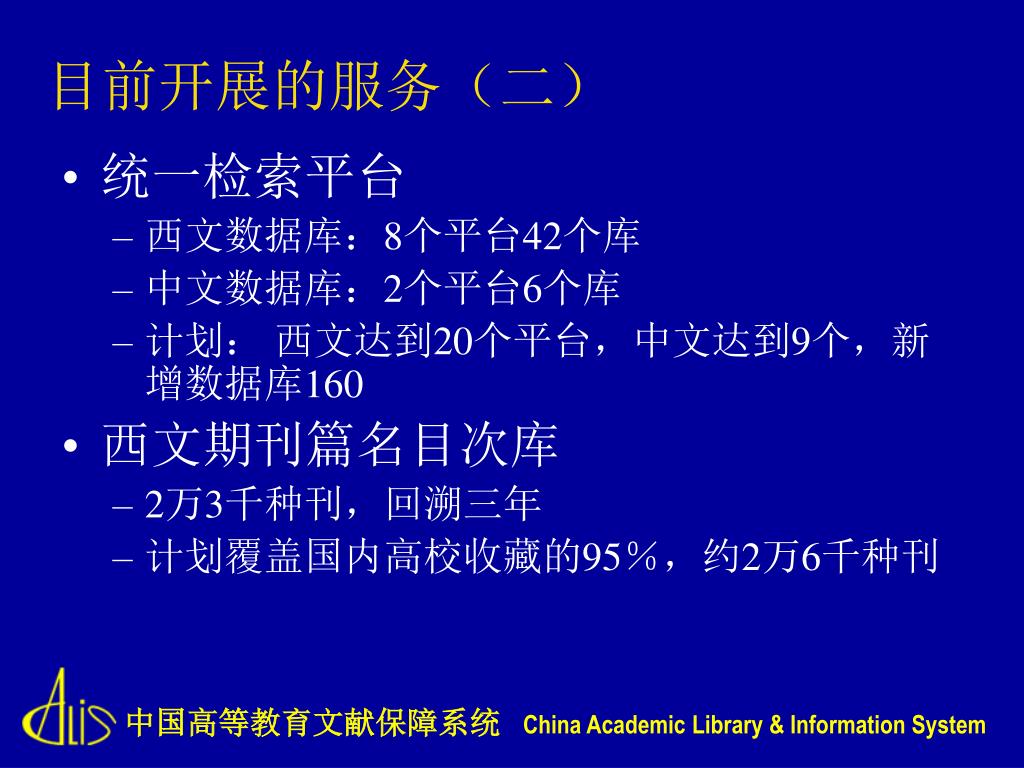 目前开展的服务（二）

• 统一检索平台
– 西文数据库：8个平台42个库
– 中文数据库：2个平台6个库
– 计划： 西文达到20个平台，中文达到9个，新增数据库160

• 西文期刊篇名目次库
– 2万3千种刊，回溯三年
– 计划覆盖国内高校收藏的95％，约2万6千种刊

CALIS 中国高等教育文献保障系统 China Academic Library & Information System